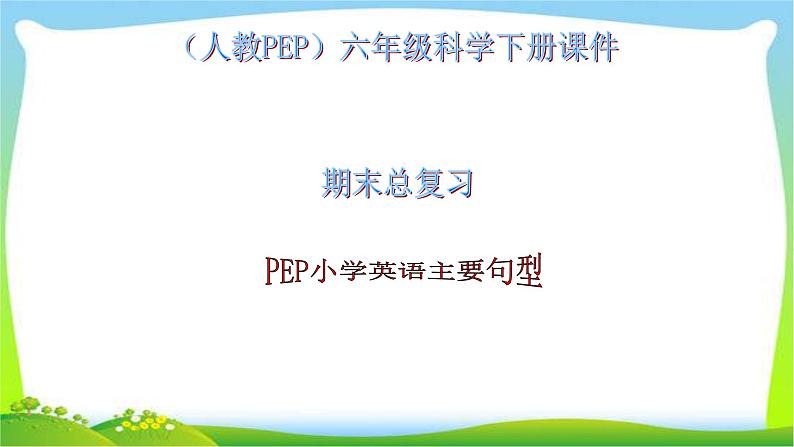 （人教PEP）六年级科学下册课件

期末总复习

PEP小学英语主要句型